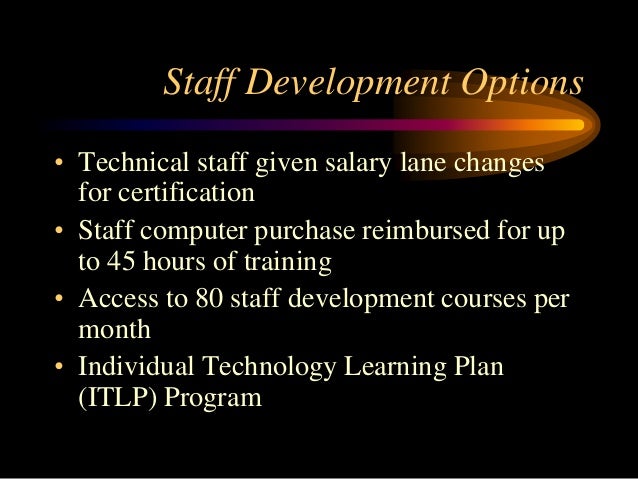 Staff Development Options

• Technical staff given salary lane changes for certification
• Staff computer purchase reimbursed for up to 45 hours of training
• Access to 80 staff development courses per month
• Individual Technology Learning Plan (ITLP) Program